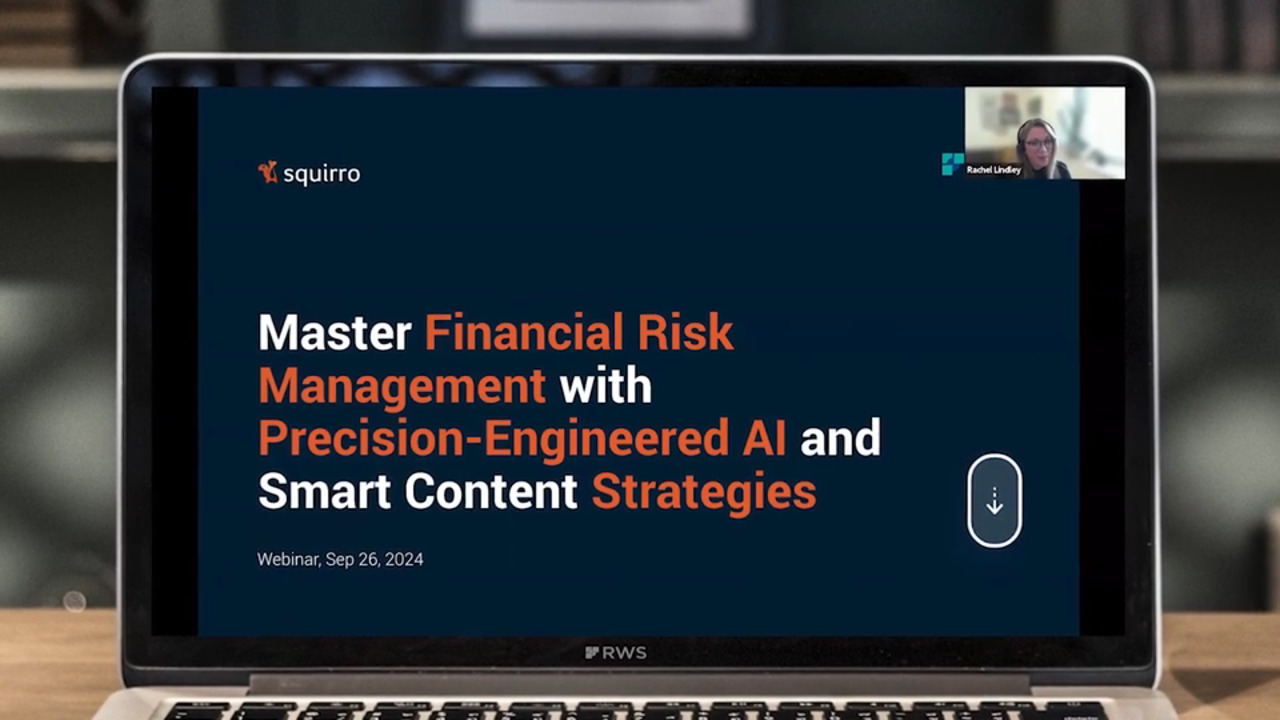 squirro

Rachel Lindley

Master Financial Risk Management with Precision-Engineered AI and Smart Content Strategies

Webinar, Sep 26, 2024

RWS